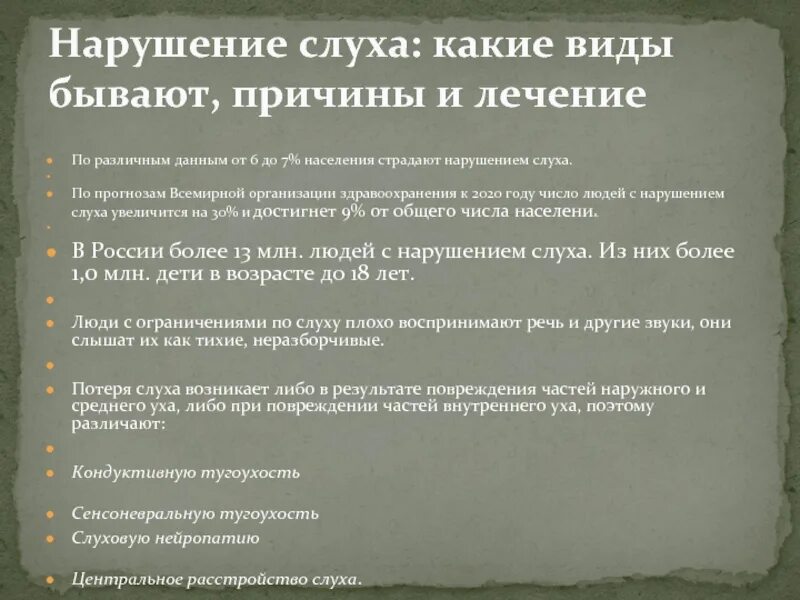 Нарушение слуха: какие виды бывают, причины и лечение

По различным данным от 6 до 7% населения страдают нарушением слуха.

По прогнозам Всемирной организации здравоохранения к 2020 году число людей с нарушением слуха увеличится на 30% и достигнет 9% от общего числа населени.

В России более 13 млн. людей с нарушением слуха. Из них более 1,0 млн. дети в возрасте до 18 лет.

Люди с ограничениями по слуху плохо воспринимают речь и другие звуки, они слышат их как тихие, неразборчивые.

Потеря слуха возникает либо в результате повреждения частей наружного и среднего уха, либо при повреждении частей внутреннего уха, поэтому различают:

Кондуктивную тугоухость

Сенсоневральную тугоухость

Слуховую нейропатию

Центральное расстройство слуха.